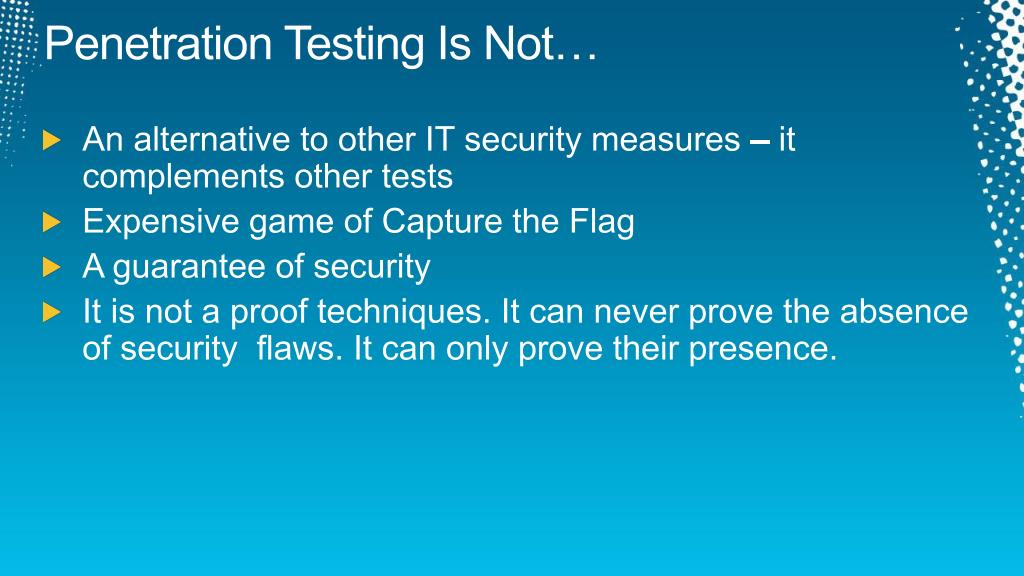 Penetration Testing Is Not…

An alternative to other IT security measures – it complements other tests

Expensive game of Capture the Flag

A guarantee of security

It is not a proof techniques. It can never prove the absence of security flaws. It can only prove their presence.